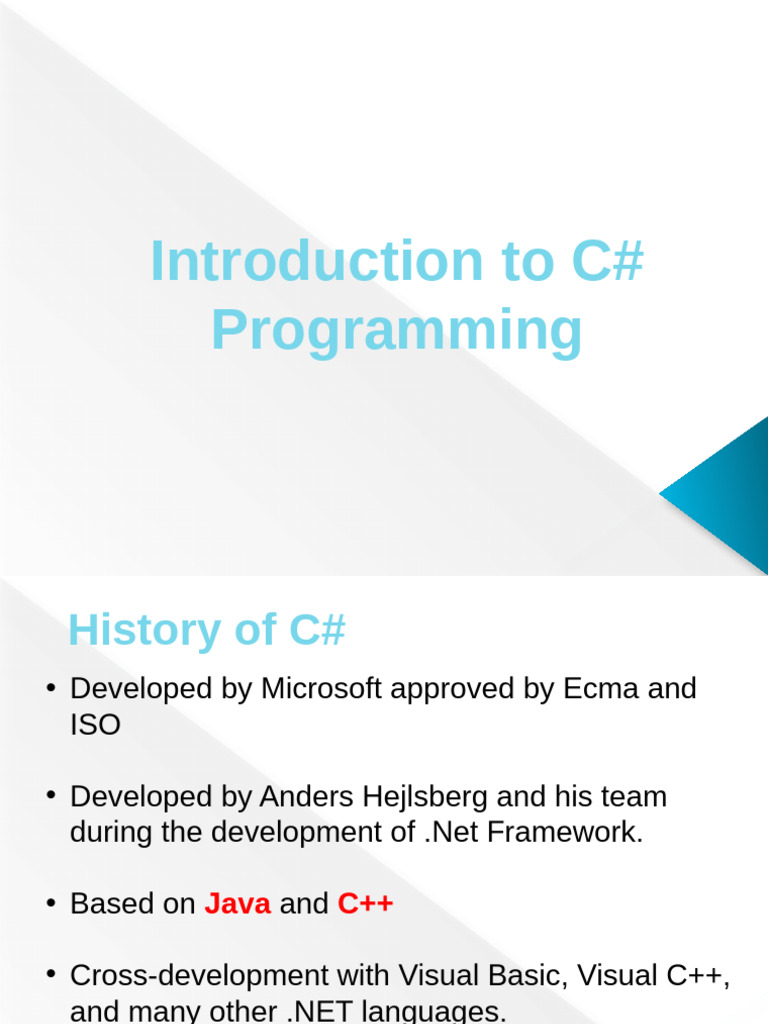 Introduction to C# Programming

History of C#

• Developed by Microsoft approved by Ecma and ISO

• Developed by Anders Hejlsberg and his team during the development of .Net Framework.

• Based on Java and C++

• Cross-development with Visual Basic, Visual C++, and many other .NET languages.